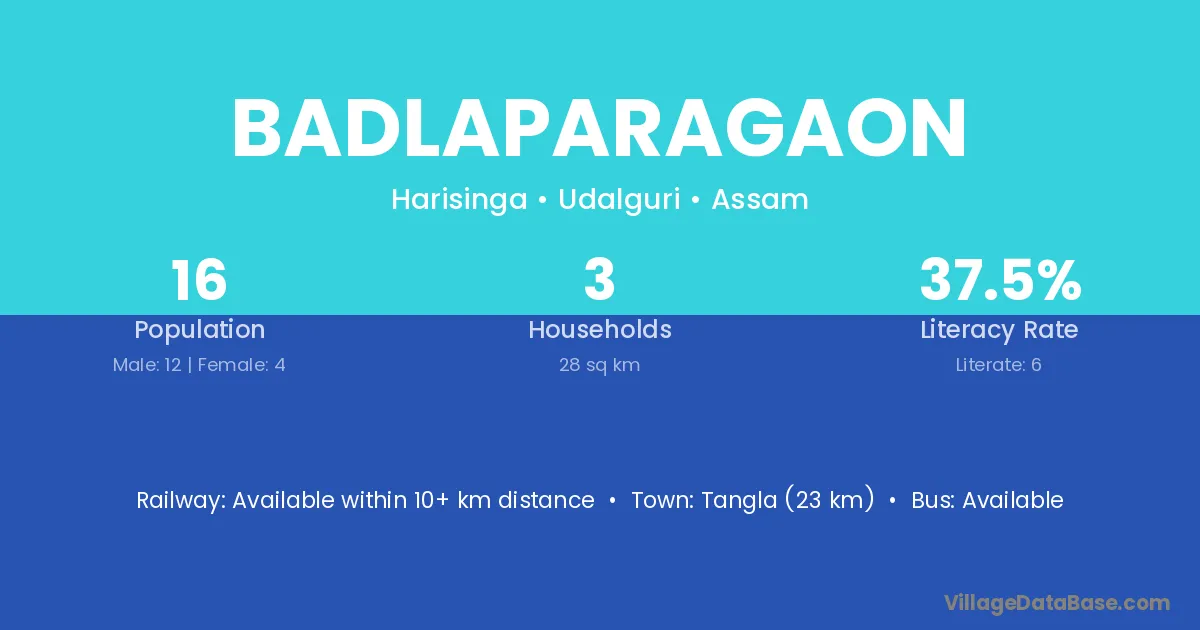 BADLAPARAGAON

Harisinga • Udalguri • Assam

16
Population
Male: 12 | Female: 4

3
Households
28 sq km

37.5%
Literacy Rate
Literate: 6

Railway: Available within 10+ km distance • Town: Tangla (23 km) • Bus: Available

VillageDataBase.com